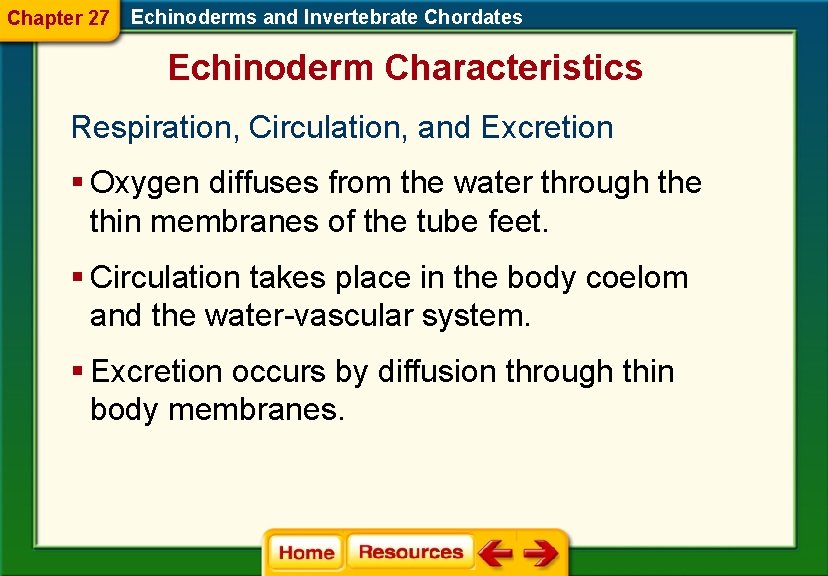 Chapter 27 Echinoderms and Invertebrate Chordates

Echinoderm Characteristics

Respiration, Circulation, and Excretion

▪ Oxygen diffuses from the water through the thin membranes of the tube feet.

▪ Circulation takes place in the body coelom and the water-vascular system.

▪ Excretion occurs by diffusion through thin body membranes.

Home Resources